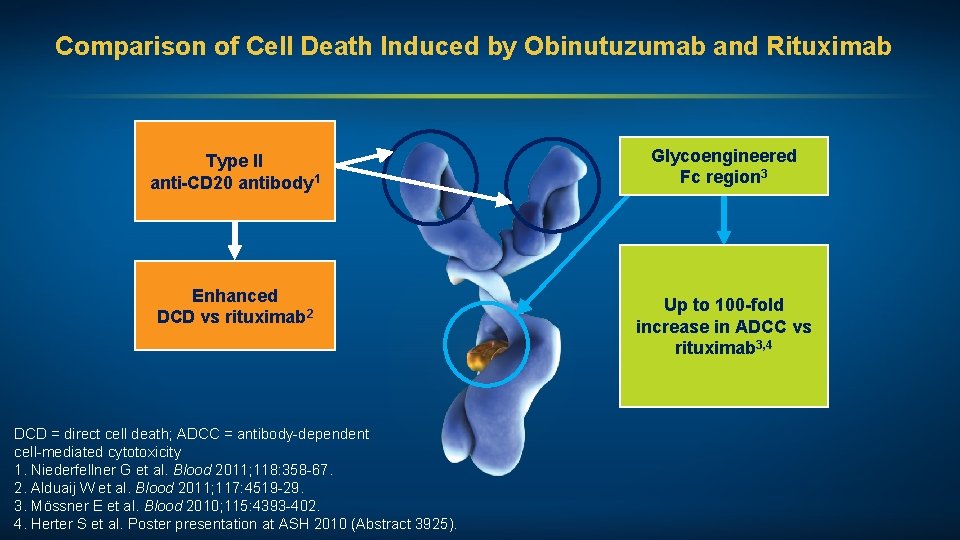 Comparison of Cell Death Induced by Obinutuzumab and Rituximab

Type II anti-CD20 antibody$^1$

Enhanced DCD vs rituximab$^2$

Glycoengineered Fc region$^3$

Up to 100-fold increase in ADCC vs rituximab$^{3,4}$

DCD = direct cell death; ADCC = antibody-dependent cell-mediated cytotoxicity
1. Niederfellner G et al. Blood 2011;118:358-67.
2. Alduaij W et al. Blood 2011;117:4519-29.
3. Mössner E et al. Blood 2010;115:4393-402.
4. Herter S et al. Poster presentation at ASH 2010 (Abstract 3925).